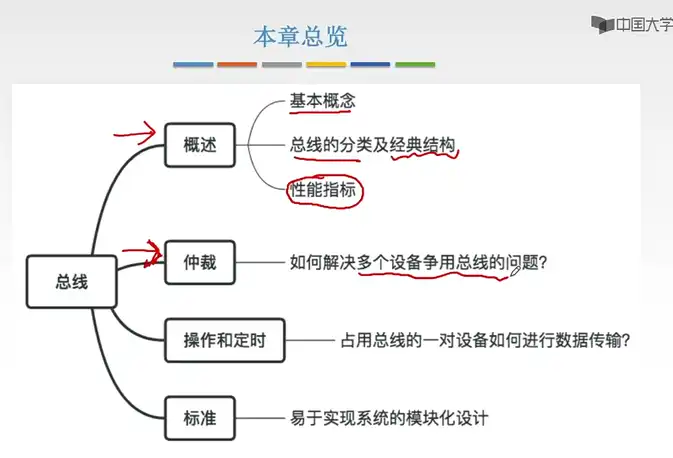 本章总览

中国大学

总线

概述

基本概念

总线的分类及经典结构

性能指标

仲裁

如何解决多个设备争用总线的问题?

操作和定时

占用总线的一对设备如何进行数据传输?

标准

易于实现系统的模块化设计